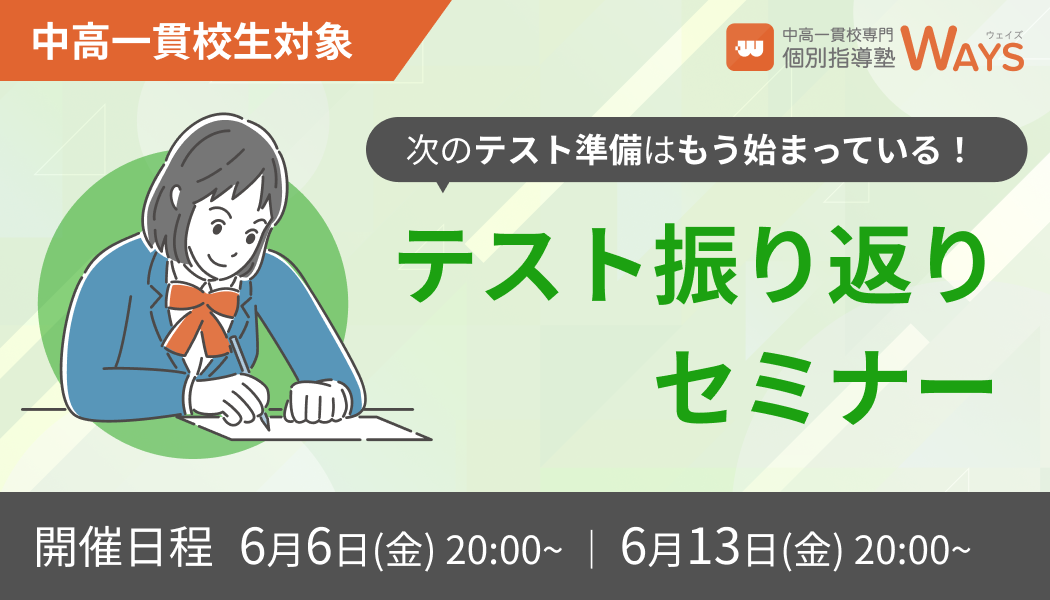 中高一貫校生対象

中高一貫校専門
個別指導塾 WAYS ウェイズ

次のテスト準備はもう始まっている！

テスト振り返り
セミナー

開催日程 6月6日(金) 20:00~ ｜ 6月13日(金) 20:00~